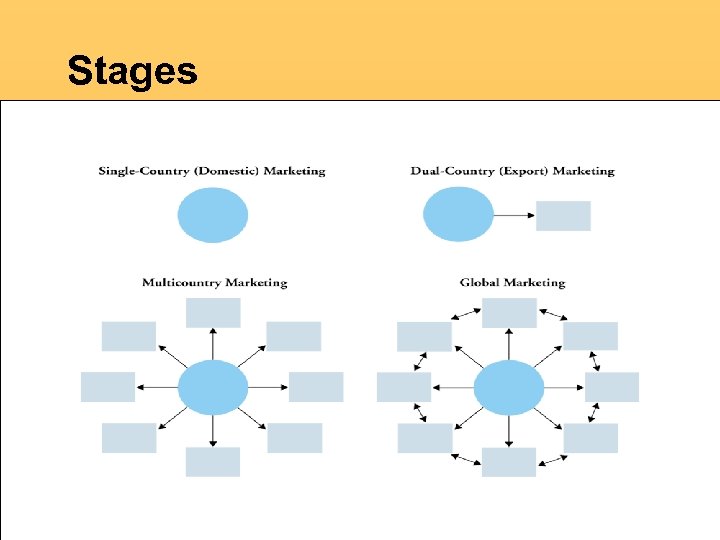 Stages

Single-Country (Domestic) Marketing

Dual-Country (Export) Marketing

Multicountry Marketing

Global Marketing